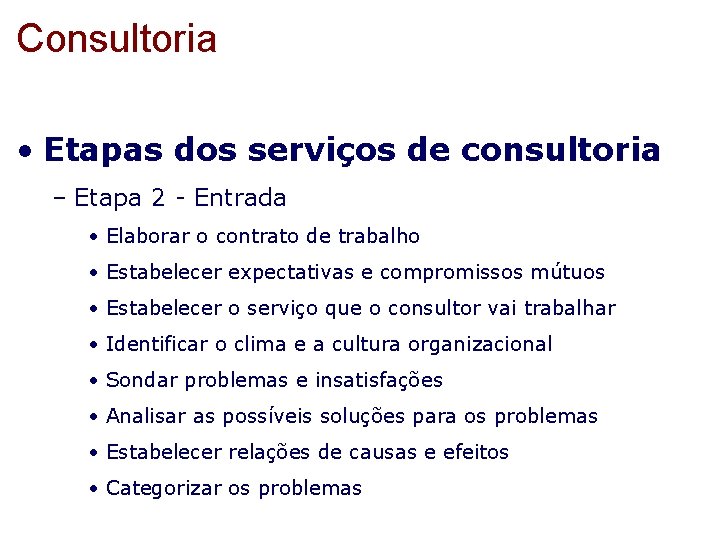 Consultoria

• Etapas dos serviços de consultoria
– Etapa 2 - Entrada
• Elaborar o contrato de trabalho
• Estabelecer expectativas e compromissos mútuos
• Estabelecer o serviço que o consultor vai trabalhar
• Identificar o clima e a cultura organizacional
• Sondar problemas e insatisfações
• Analisar as possíveis soluções para os problemas
• Estabelecer relações de causas e efeitos
• Categorizar os problemas